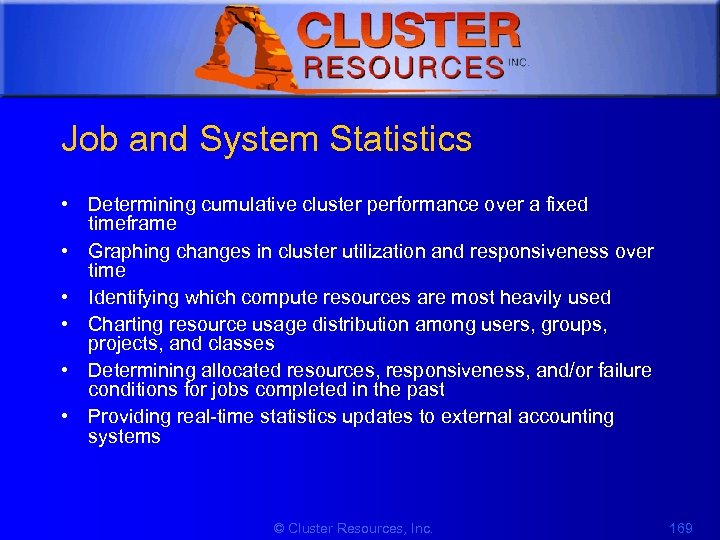 CLUSTER RESOURCES INC.

Job and System Statistics

• Determining cumulative cluster performance over a fixed timeframe
• Graphing changes in cluster utilization and responsiveness over time
• Identifying which compute resources are most heavily used
• Charting resource usage distribution among users, groups, projects, and classes
• Determining allocated resources, responsiveness, and/or failure conditions for jobs completed in the past
• Providing real-time statistics updates to external accounting systems

© Cluster Resources, Inc.

169